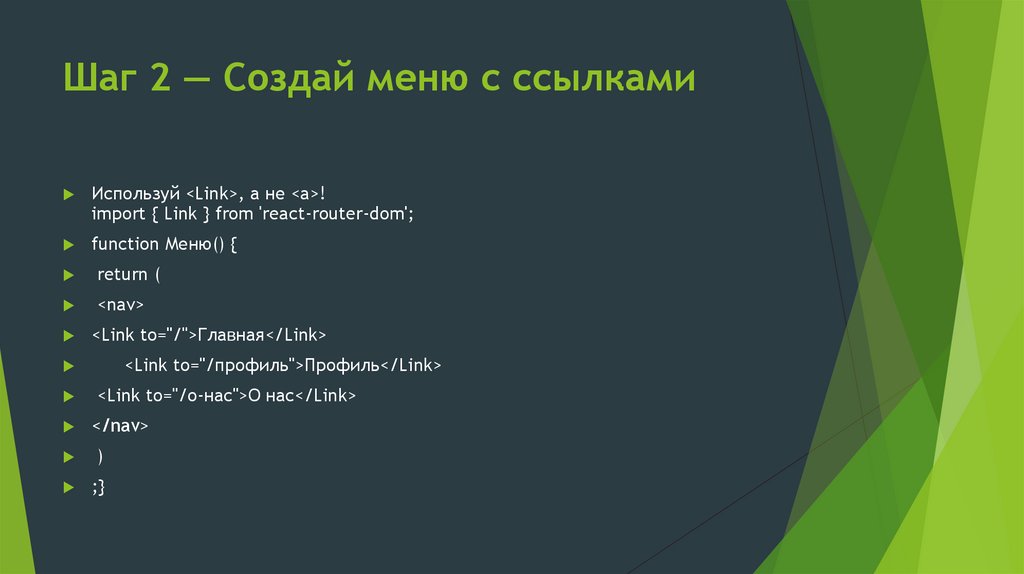 Шаг 2 — Создай меню с ссылками

Используй <Link>, а не <a>!
import { Link } from 'react-router-dom';

function Меню() {

return (

<nav>

<Link to="/">Главная</Link>

<Link to="/профиль">Профиль</Link>

<Link to="/о-нас">О нас</Link>

</nav>

)

;}